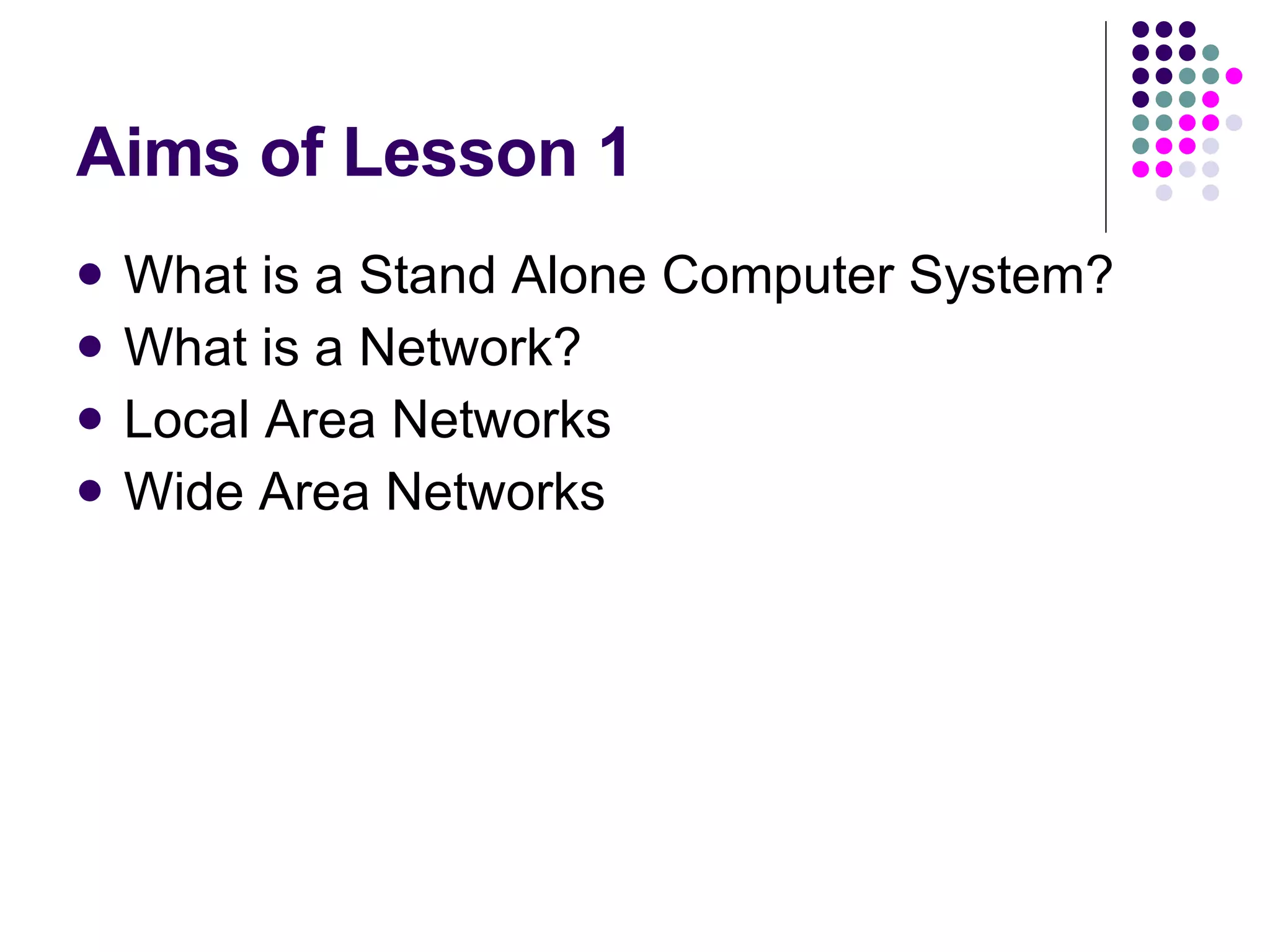 Aims of Lesson 1

- What is a Stand Alone Computer System?
- What is a Network?
- Local Area Networks
- Wide Area Networks